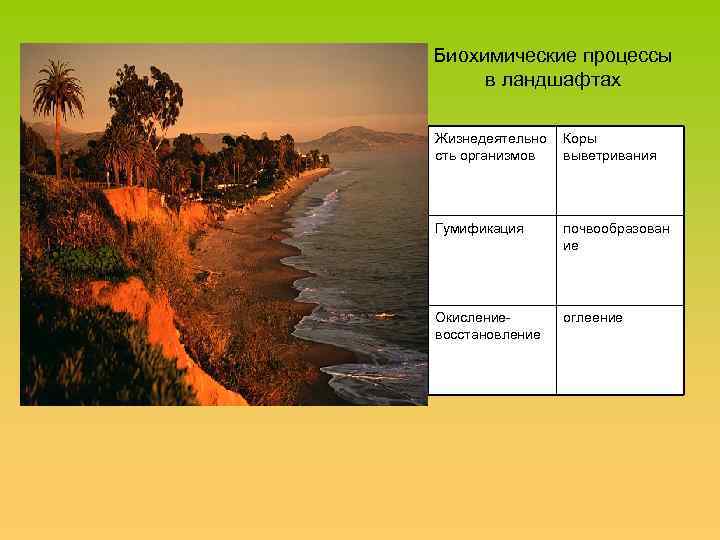 Биохимические процессы в ландшафтах

| Жизнедеятельность организмов | Коры выветривания |
|---|---|
| Гумификация | почвообразование |
| Окисление-восстановление | оглеение |